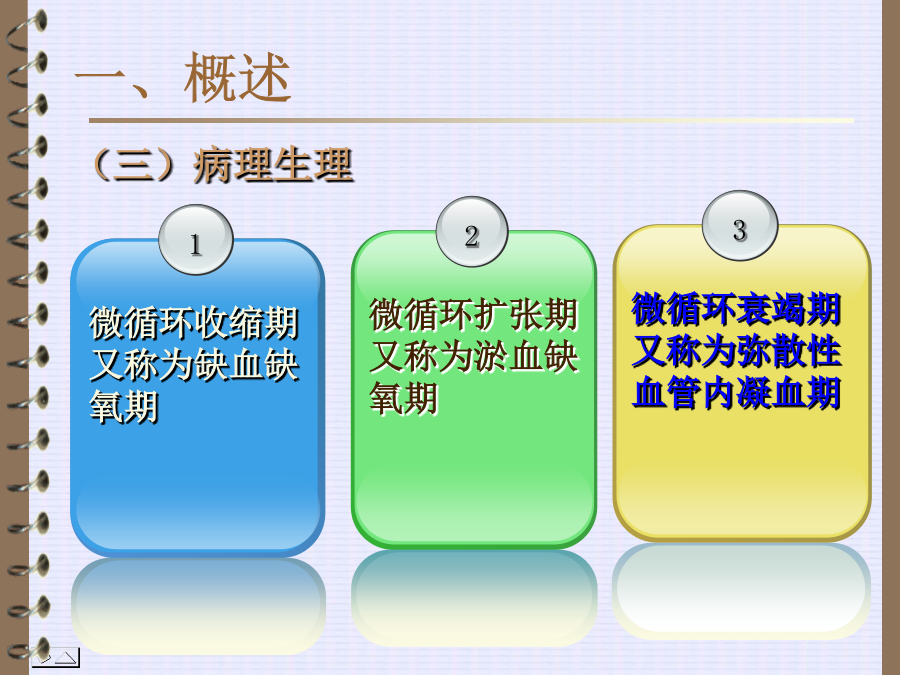 一、概述

（三）病理生理

1

微循环收缩期又称为缺血缺氧期

2

微循环扩张期又称为淤血缺氧期

3

微循环衰竭期又称为弥散性血管内凝血期